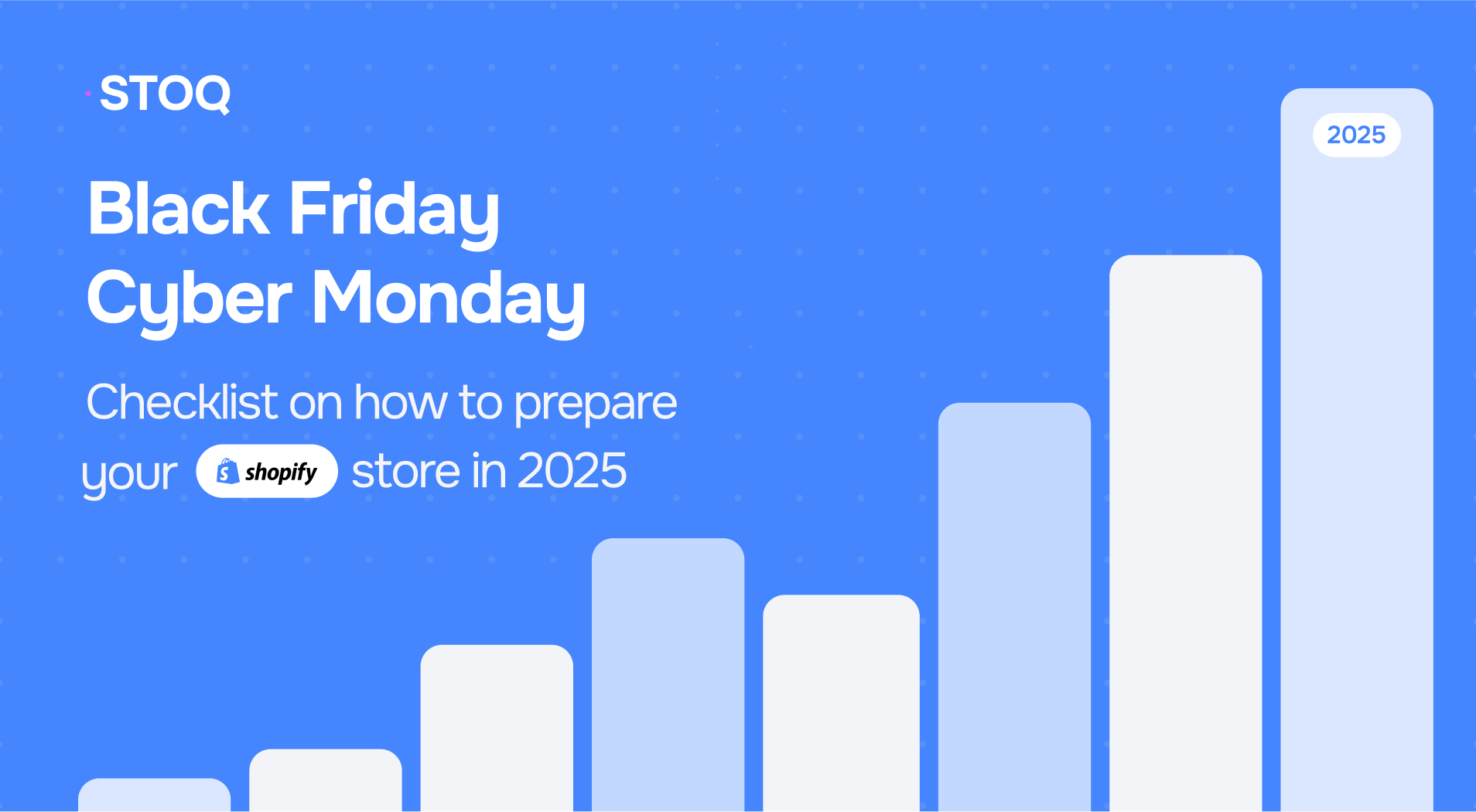 STOQ

Black Friday
Cyber Monday

Checklist on how to prepare your shopify store in 2025

2025